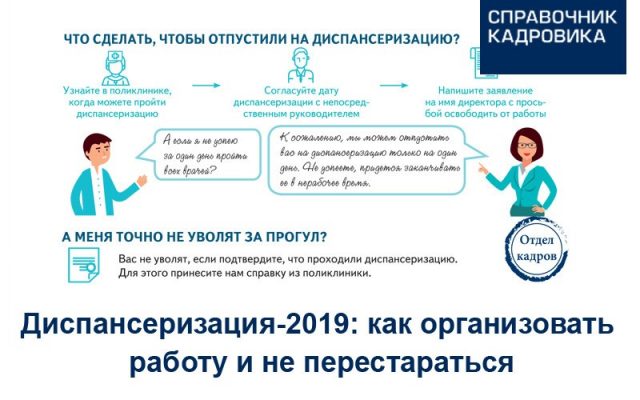 СПРАВОЧНИК КАДРОВИКА

ЧТО СДЕЛАТЬ, ЧТОБЫ ОТПУСТИЛИ НА ДИСПАНСЕРИЗАЦИЮ?

Узнайте в поликлинике, когда можете пройти диспансеризацию

Согласуйте дату диспансеризации с непосредственным руководителем

Напишите заявление на имя директора с просьбой освободить от работы

А если я не успею за один день пройти всех врачей?

К сожалению, мы можем отпустить вас на диспансеризацию только на один день. Не успеете, придется заканчивать ее в нерабочее время.

А МЕНЯ ТОЧНО НЕ УВОЛЯТ ЗА ПРОГУЛ?

Вас не уволят, если подтвердите, что проходили диспансеризацию. Для этого принесите нам справку из поликлиники.

Отдел кадров

Диспансеризация-2019: как организовать работу и не перестараться